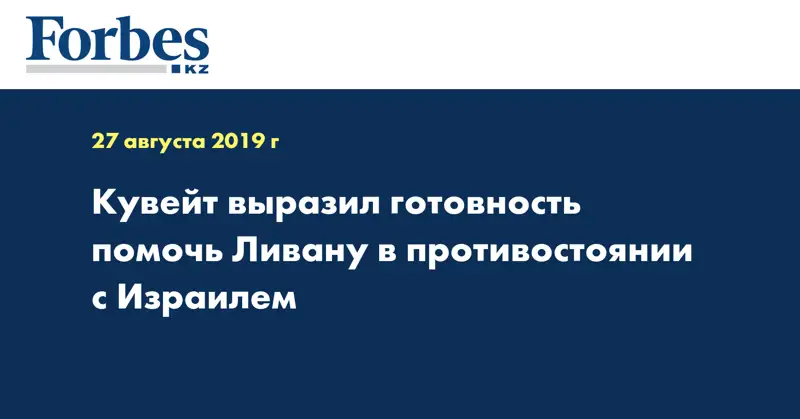 Forbes
KZ

27 августа 2019 г

Кувейт выразил готовность помочь Ливану в противостоянии с Израилем